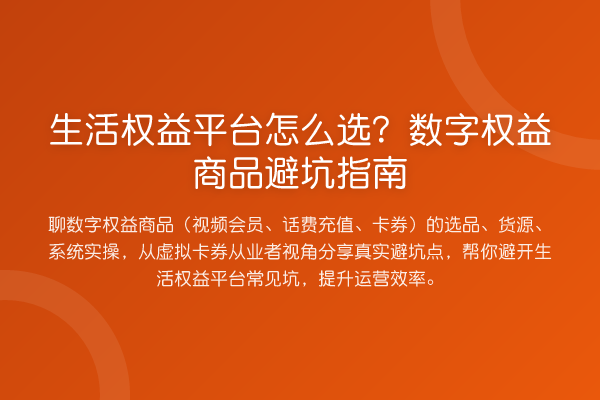 生活权益平台怎么选？数字权益商品避坑指南

聊数字权益商品（视频会员、话费充值、卡券）的选品、货源、系统实操，从虚拟卡券从业者视角分享真实避坑点，帮你避开生活权益平台常见坑，提升运营效率。